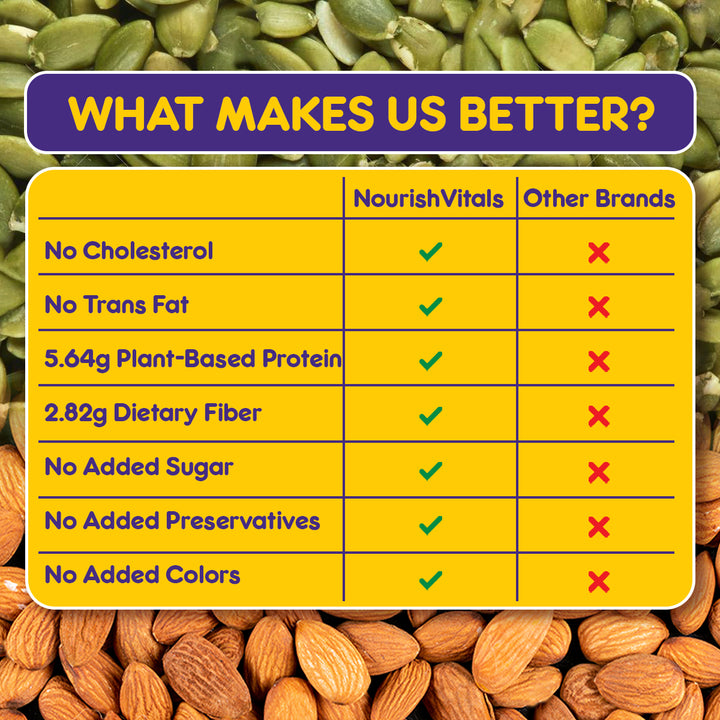 WHAT MAKES US BETTER?

| | NourishVitals | Other Brands |
|---|---|---|
| No Cholesterol | ✓ | ✗ |
| No Trans Fat | ✓ | ✗ |
| 5.64g Plant-Based Protein | ✓ | ✗ |
| 2.82g Dietary Fiber | ✓ | ✗ |
| No Added Sugar | ✓ | ✗ |
| No Added Preservatives | ✓ | ✗ |
| No Added Colors | ✓ | ✗ |